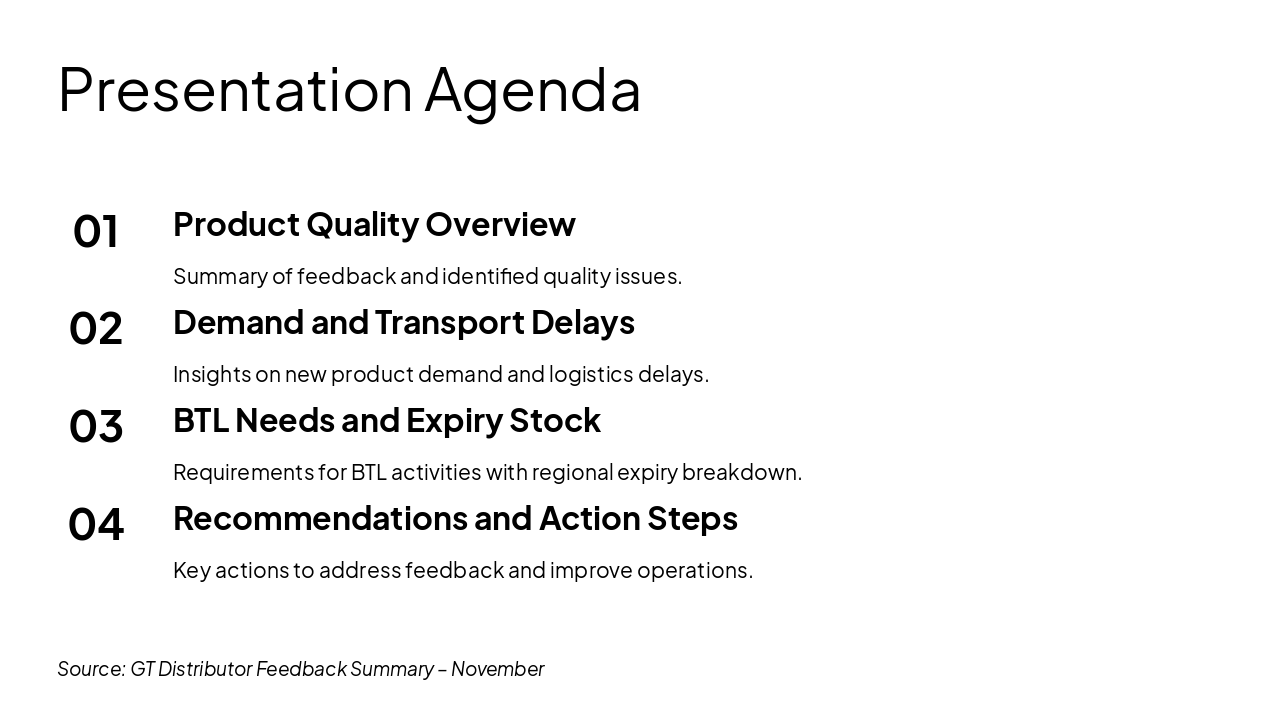 Presentation Agenda

01
Product Quality Overview
Summary of feedback and identified quality issues.

02
Demand and Transport Delays
Insights on new product demand and logistics delays.

03
BTL Needs and Expiry Stock
Requirements for BTL activities with regional expiry breakdown.

04
Recommendations and Action Steps
Key actions to address feedback and improve operations.

Source: GT Distributor Feedback Summary – November